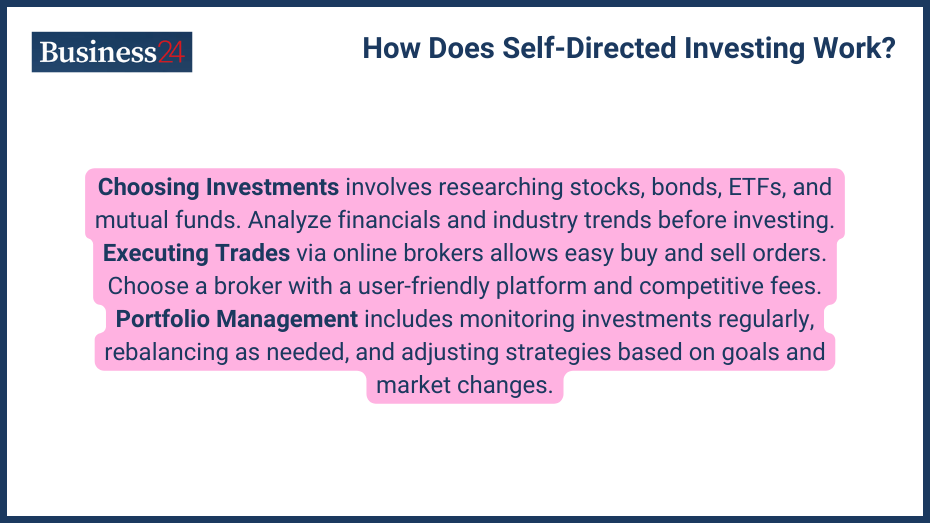 Business24

How Does Self-Directed Investing Work?

Choosing Investments involves researching stocks, bonds, ETFs, and mutual funds. Analyze financials and industry trends before investing. Executing Trades via online brokers allows easy buy and sell orders. Choose a broker with a user-friendly platform and competitive fees. Portfolio Management includes monitoring investments regularly, rebalancing as needed, and adjusting strategies based on goals and market changes.